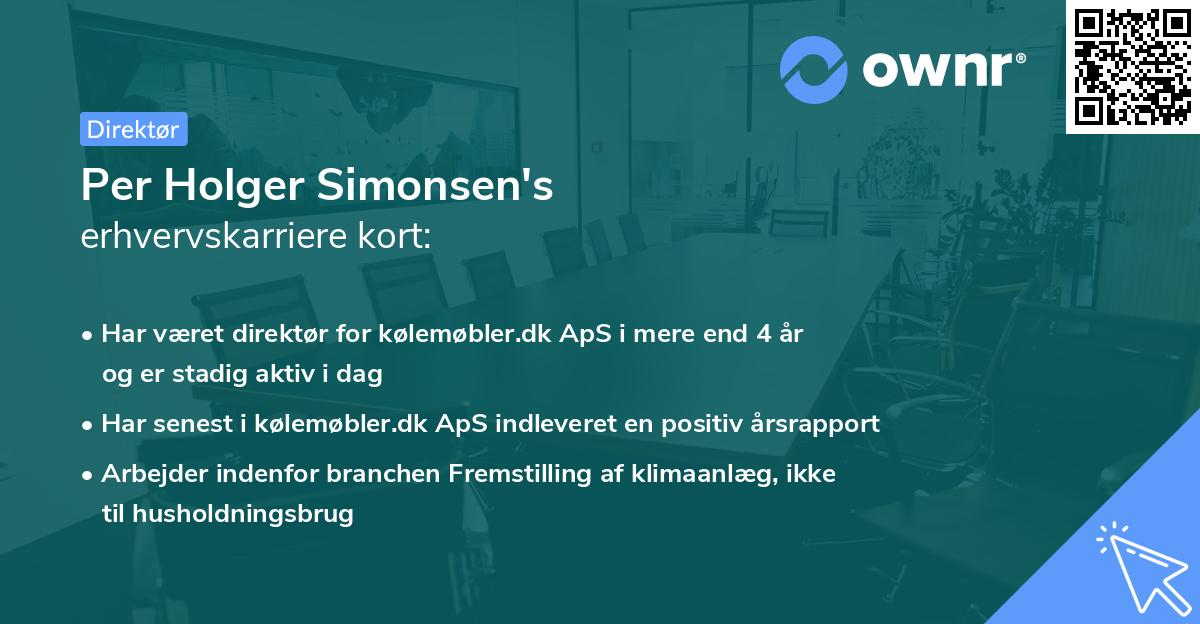 ownr®

Direktør

Per Holger Simonsen's
erhvervskarriere kort:

• Har været direktør for kølemøbler.dk ApS i mere end 4 år og er stadig aktiv i dag

• Har senest i kølemøbler.dk ApS indleveret en positiv årsrapport

• Arbejder indenfor branchen Fremstilling af klimaanlæg, ikke til husholdningsbrug